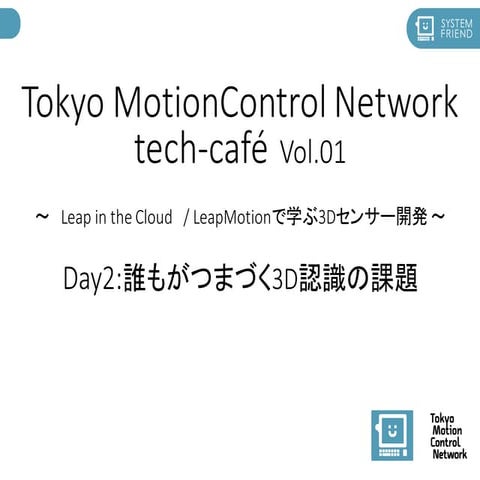 SYSTEM FRIEND

Tokyo MotionControl Network tech-café Vol.01

～ Leap in the Cloud / LeapMotionで学ぶ3Dセンサー開発 ～

Day2:誰もがつまづく3D認識の課題

Tokyo Motion Control Network